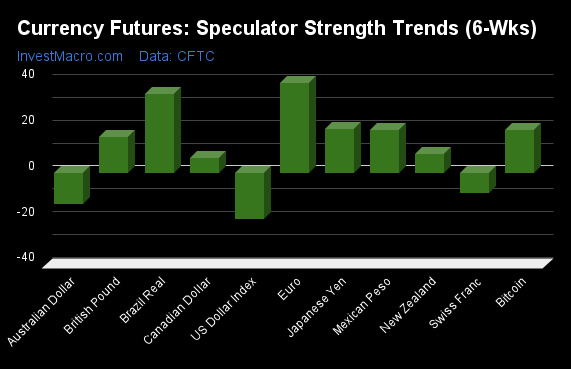 Currency Futures: Speculator Strength Trends (6-Wks)

InvestMacro.com Data: CFTC

40
20
0
-20
-40

Australian Dollar
British Pound
Brazil Real
Canadian Dollar
US Dollar Index
Euro
Japanese Yen
Mexican Peso
New Zealand
Swiss Franc
Bitcoin